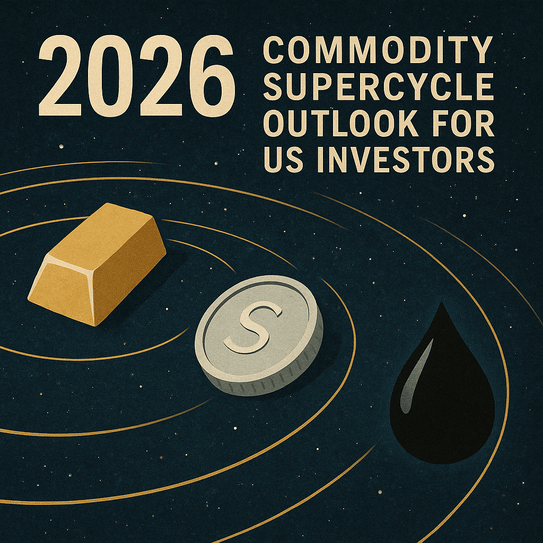 2026 COMMODITY SUPERCYCLE OUTLOOK FOR US INVESTORS

S